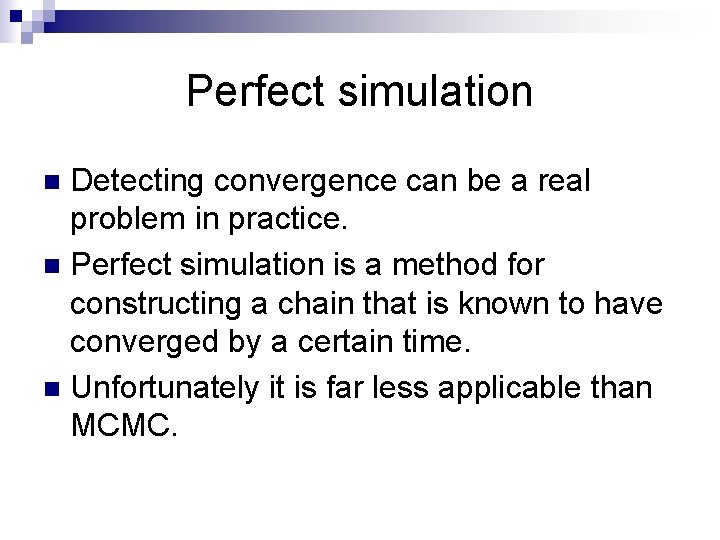 Perfect simulation

- Detecting convergence can be a real problem in practice.
- Perfect simulation is a method for constructing a chain that is known to have converged by a certain time.
- Unfortunately it is far less applicable than MCMC.